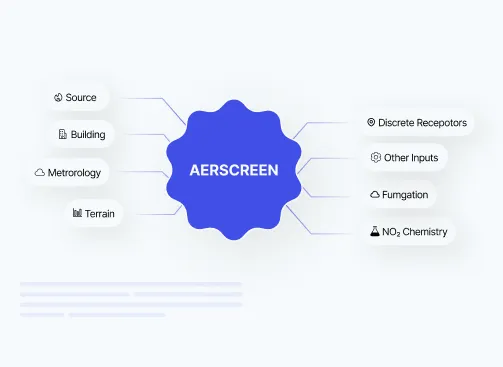 Source

Building

Metrorology

Terrain

AERSCREEN

Discrete Recepotors

Other Inputs

Fumgation

$NO_2$ Chemistry